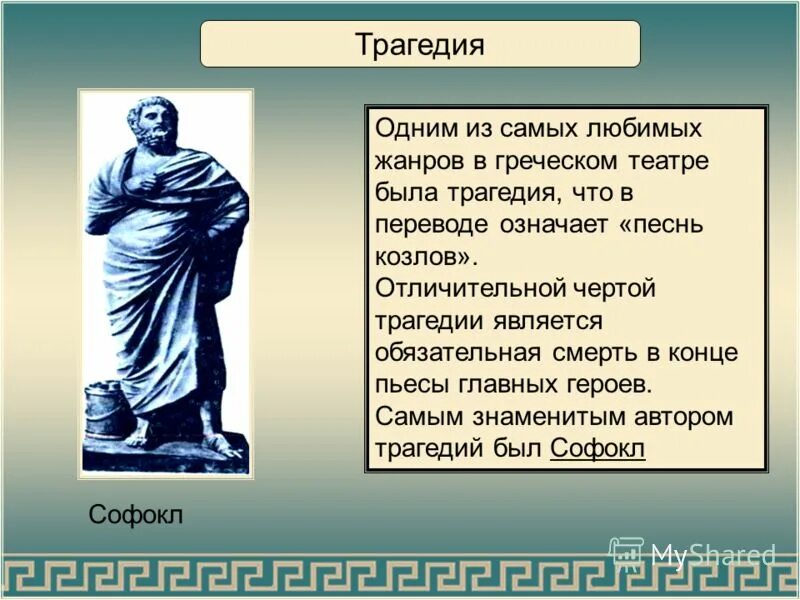 Трагедия

Одним из самых любимых жанров в греческом театре была трагедия, что в переводе означает «песнь козлов».
Отличительной чертой трагедии является обязательная смерть в конце пьесы главных героев.
Самым знаменитым автором трагедий был Софокл

Софокл

MyShared